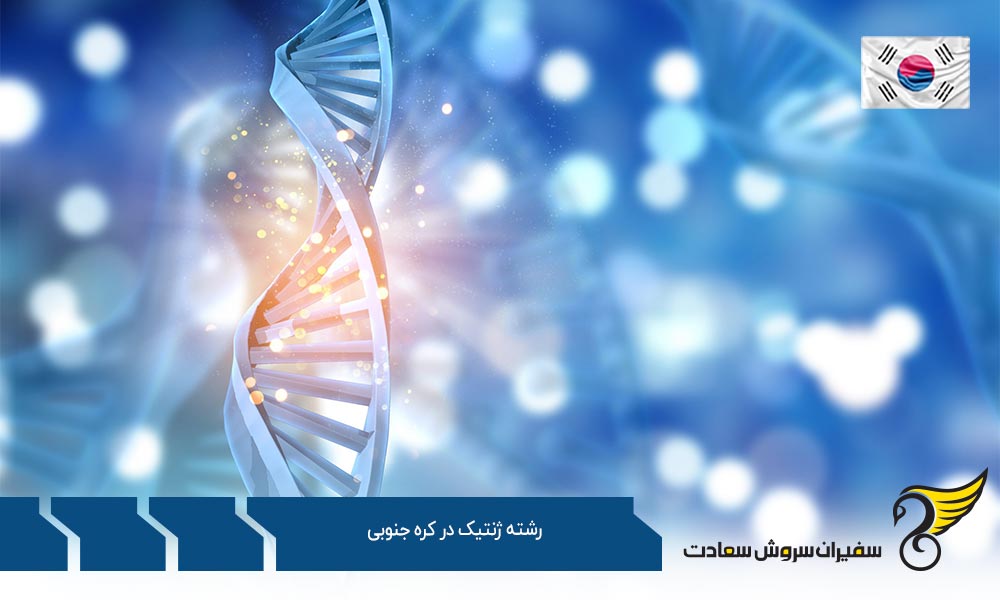 رشته ژنتیک در کره جنوبی

سفیران سروش سعادت